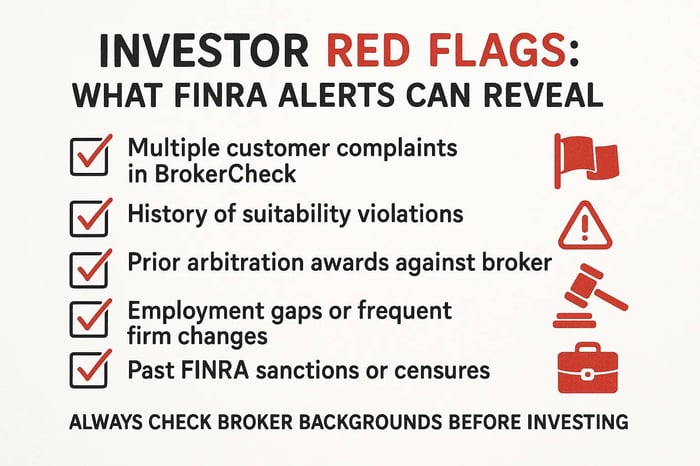 INVESTOR RED FLAGS:
WHAT FINRA ALERTS CAN REVEAL

Multiple customer complaints in BrokerCheck

History of suitability violations

Prior arbitration awards against broker

Employment gaps or frequent firm changes

Past FINRA sanctions or censures

ALWAYS CHECK BROKER BACKGROUNDS BEFORE INVESTING